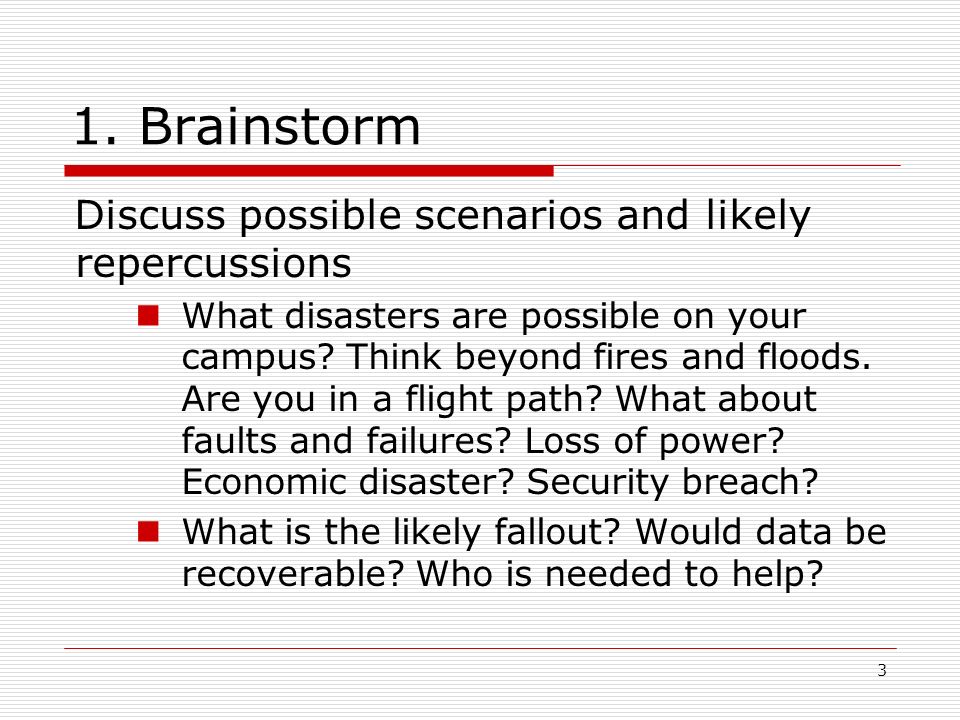 1. Brainstorm

Discuss possible scenarios and likely repercussions

- What disasters are possible on your campus? Think beyond fires and floods. Are you in a flight path? What about faults and failures? Loss of power? Economic disaster? Security breach?
- What is the likely fallout? Would data be recoverable? Who is needed to help?

3